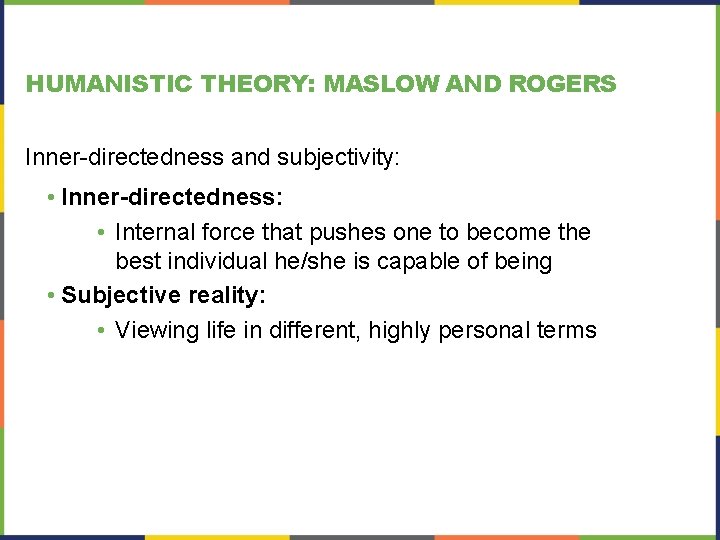 HUMANISTIC THEORY: MASLOW AND ROGERS

Inner-directedness and subjectivity:

• Inner-directedness:
  • Internal force that pushes one to become the best individual he/she is capable of being
• Subjective reality:
  • Viewing life in different, highly personal terms